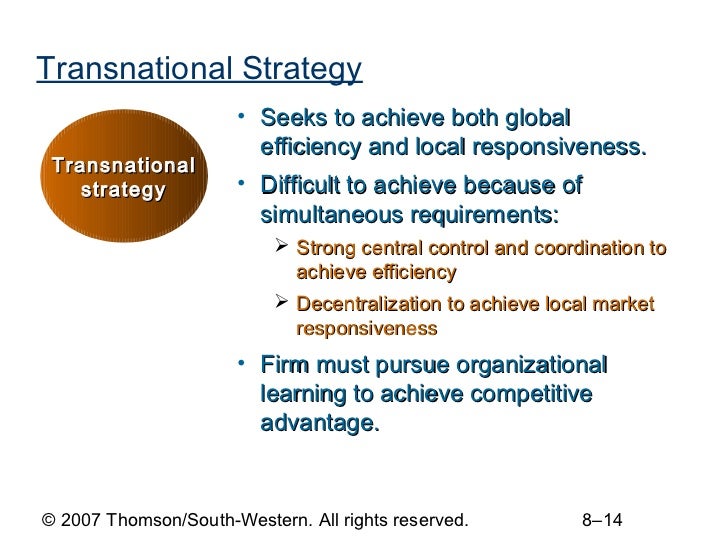 Transnational Strategy

Transnational strategy

• Seeks to achieve both global efficiency and local responsiveness.

• Difficult to achieve because of simultaneous requirements:

➢ Strong central control and coordination to achieve efficiency

➢ Decentralization to achieve local market responsiveness

• Firm must pursue organizational learning to achieve competitive advantage.

© 2007 Thomson/South-Western. All rights reserved.

8–14